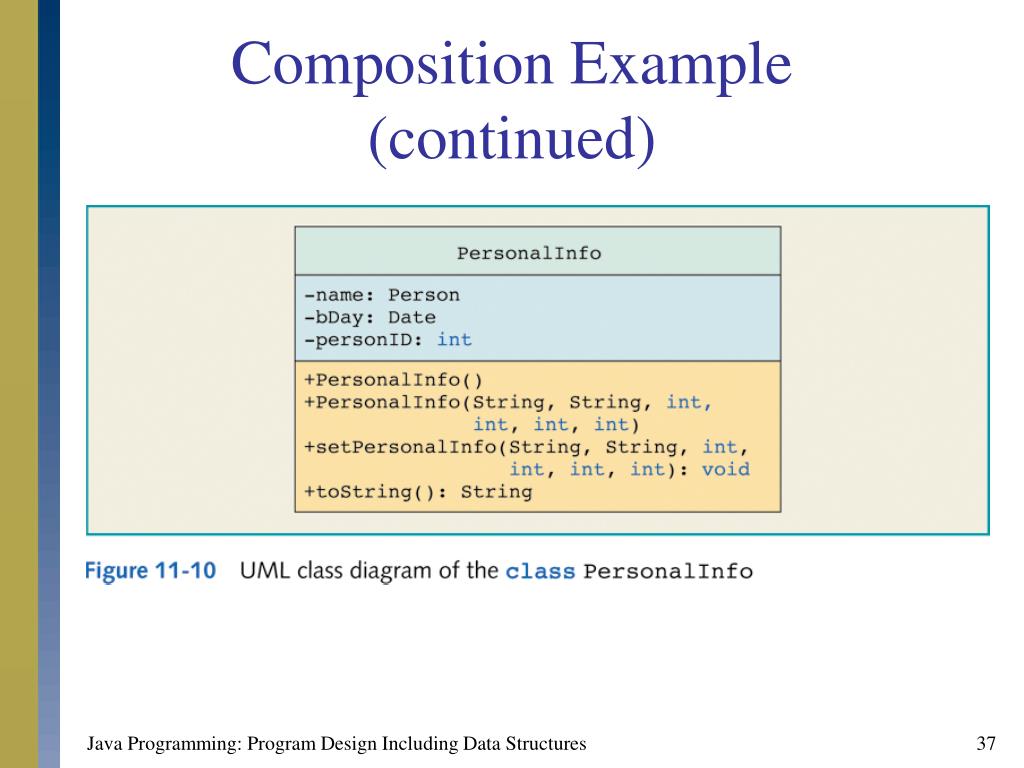 Composition Example (continued)

PersonalInfo

-name: Person
-bDay: Date
-personID: int

+PersonalInfo()
+PersonalInfo(String, String, int, int, int, int)
+setPersonalInfo(String, String, int, int, int, int): void
+toString(): String

Figure 11-10 UML class diagram of the class PersonalInfo

Java Programming: Program Design Including Data Structures

37